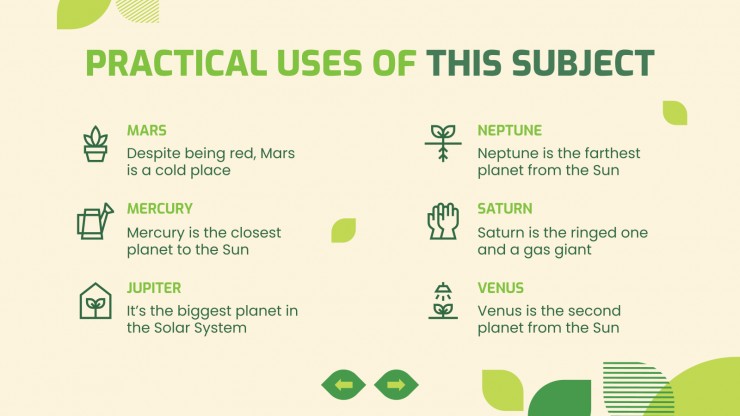 PRACTICAL USES OF THIS SUBJECT

MARS
Despite being red, Mars is a cold place

MERCURY
Mercury is the closest planet to the Sun

JUPITER
It's the biggest planet in the Solar System

NEPTUNE
Neptune is the farthest planet from the Sun

SATURN
Saturn is the ringed one and a gas giant

VENUS
Venus is the second planet from the Sun